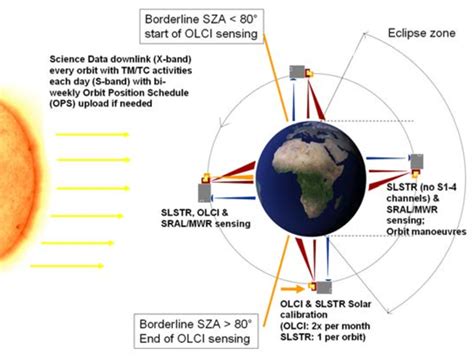 Borderline SZA < 80°
start of OLCI sensing

Eclipse zone

Science Data downlink (X-band) every orbit with TM/TC activities each day (S-band) with bi-weekly Orbit Position Schedule (OPS) upload if needed

SLSTR, OLCI & SRAL/MWR sensing

SLSTR (no S1-4 channels) & SRAL/MWR sensing; Orbit manoeuvres

OLCI & SLSTR Solar calibration (OLCI: 2x per month SLSTR: 1 per orbit)

Borderline SZA > 80°
End of OLCI sensing